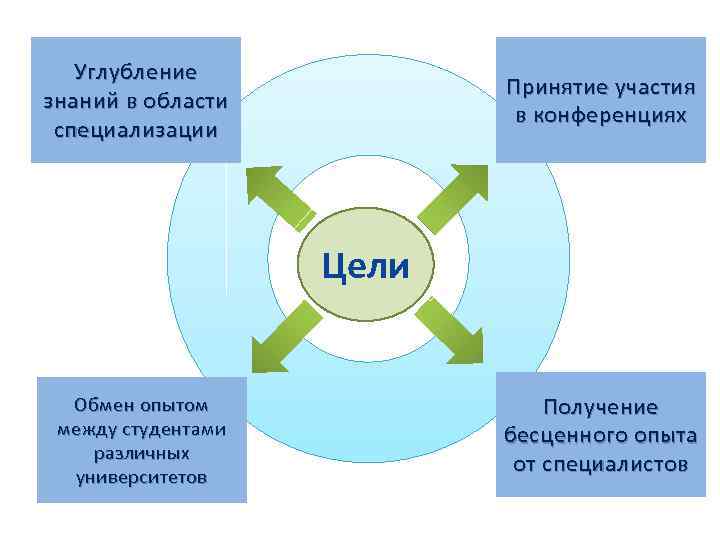 Углубление знаний в области специализации

Принятие участия в конференциях

Цели

Обмен опытом между студентами различных университетов

Получение бесценного опыта от специалистов